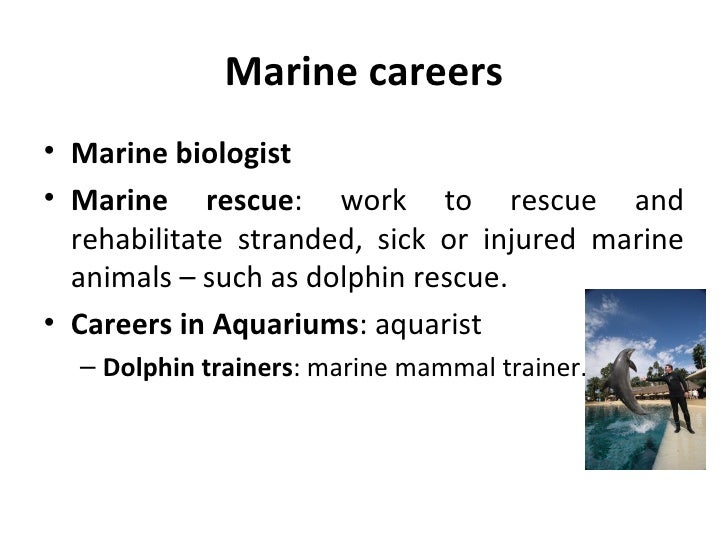 Marine careers

• Marine biologist

• Marine rescue: work to rescue and rehabilitate stranded, sick or injured marine animals – such as dolphin rescue.

• Careers in Aquariums: aquarist

– Dolphin trainers: marine mammal trainer.